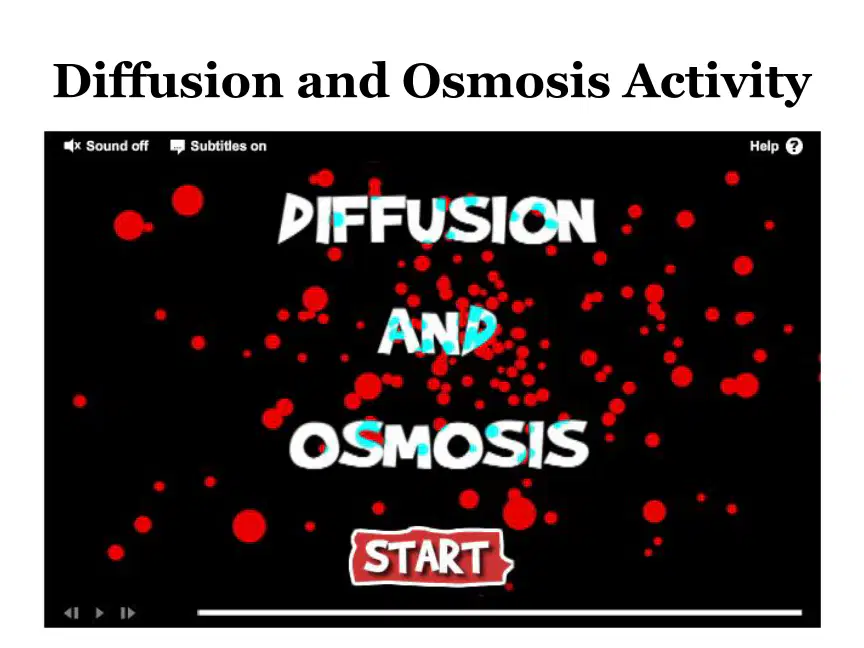 Diffusion and Osmosis Activity

Sound off Subtitles on Help ?

DIFFUSION

AND

OSMOSIS

START